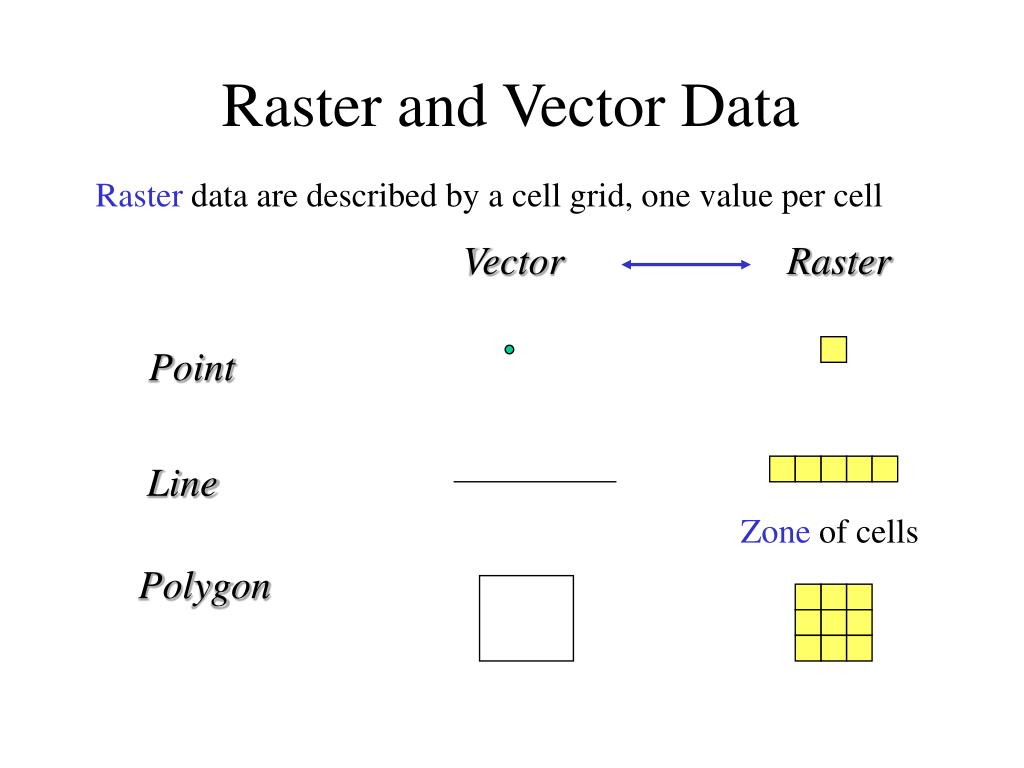 Raster and Vector Data

Raster data are described by a cell grid, one value per cell

Vector Raster

Point

Line

Zone of cells

Polygon